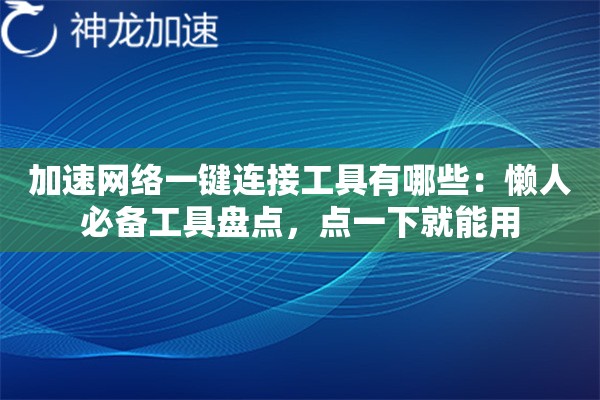 神龙加速

加速网络一键连接工具有哪些：懒人必备工具盘点，点一下就能用